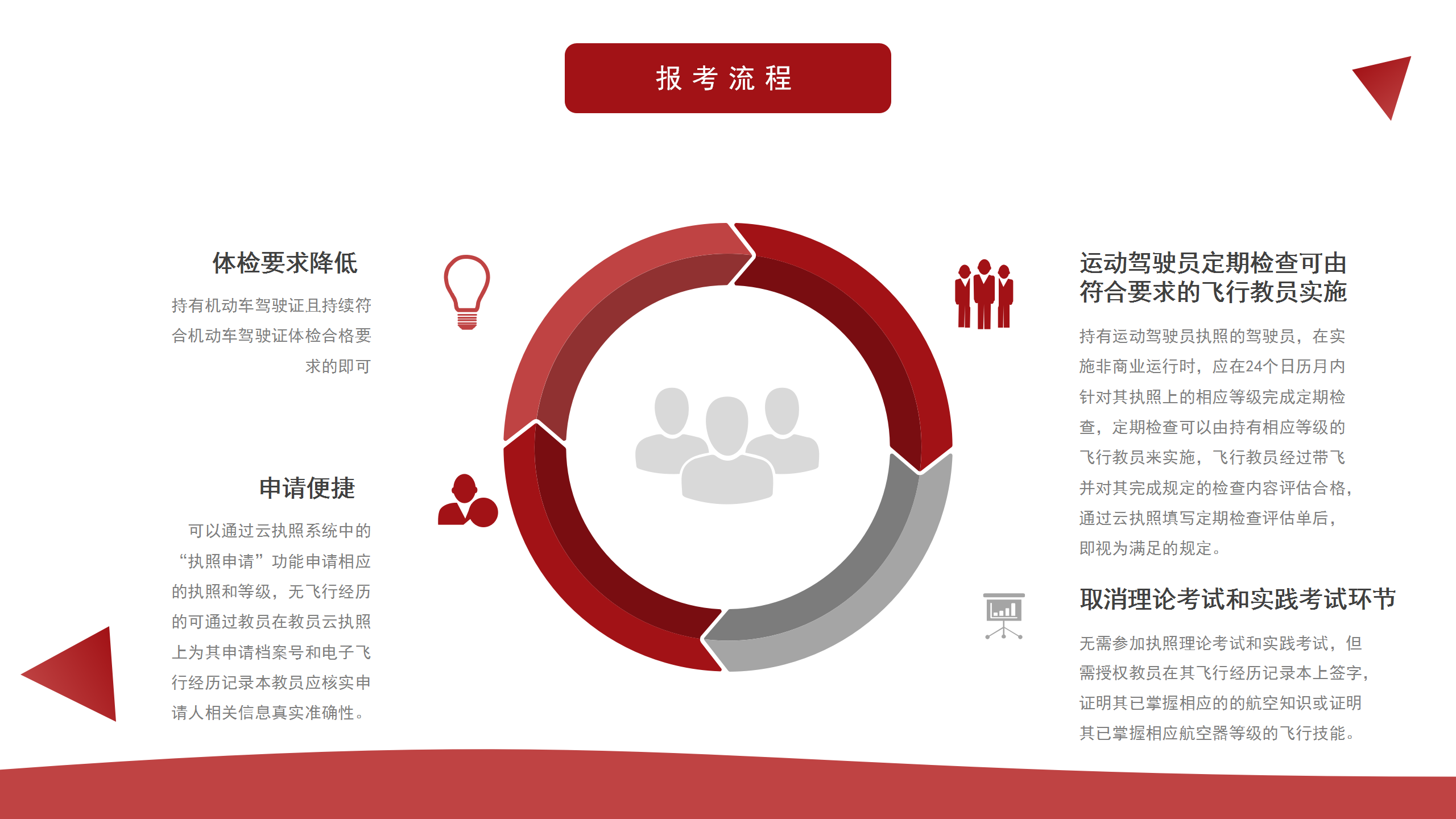 报考流程

体检要求降低

持有机动车驾驶证且持续符合机动车驾驶证体检合格要求的即可

申请便捷

可以通过云执照系统中的“执照申请”功能申请相应的执照和等级，无飞行经历的可通过教员在教员云执照上为其申请档案号和电子飞行经历记录本教员应核实申请人相关信息真实准确性。

运动驾驶员定期检查可由符合要求的飞行教员实施

持有运动驾驶员执照的驾驶员，在实施非商业运行时，应在24个日历月内针对其执照上的相应等级完成定期检查，定期检查可以由持有相应等级的飞行教员来实施，飞行教员经过带飞并对其完成规定的检查内容评估合格，通过云执照填写定期检查评估单后，即视为满足的规定。

取消理论考试和实践考试环节

无需参加执照理论考试和实践考试，但需授权教员在其飞行经历记录本上签字，证明其已掌握相应的的航空知识或证明其已掌握相应航空器等级的飞行技能。